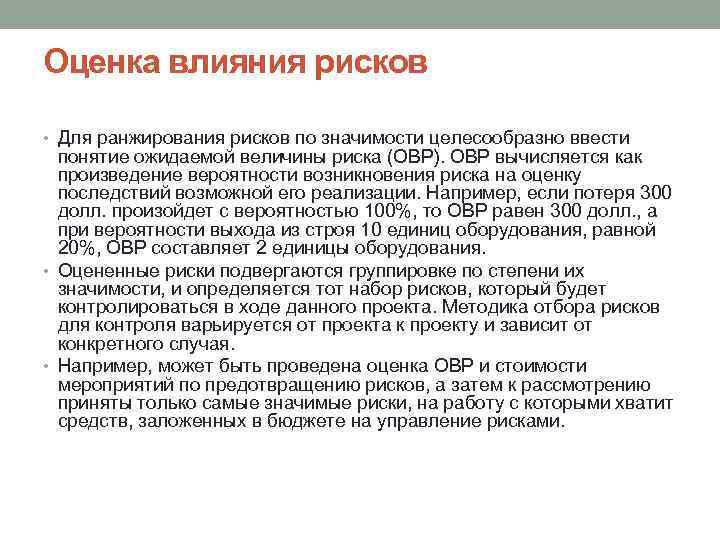 Оценка влияния рисков

• Для ранжирования рисков по значимости целесообразно ввести понятие ожидаемой величины риска (ОВР). ОВР вычисляется как произведение вероятности возникновения риска на оценку последствий возможной его реализации. Например, если потеря 300 долл. произойдет с вероятностью 100%, то ОВР равен 300 долл., а при вероятности выхода из строя 10 единиц оборудования, равной 20%, ОВР составляет 2 единицы оборудования.

• Оцененные риски подвергаются группировке по степени их значимости, и определяется тот набор рисков, который будет контролироваться в ходе данного проекта. Методика отбора рисков для контроля варьируется от проекта к проекту и зависит от конкретного случая.

• Например, может быть проведена оценка ОВР и стоимости мероприятий по предотвращению рисков, а затем к рассмотрению приняты только самые значимые риски, на работу с которыми хватит средств, заложенных в бюджете на управление рисками.